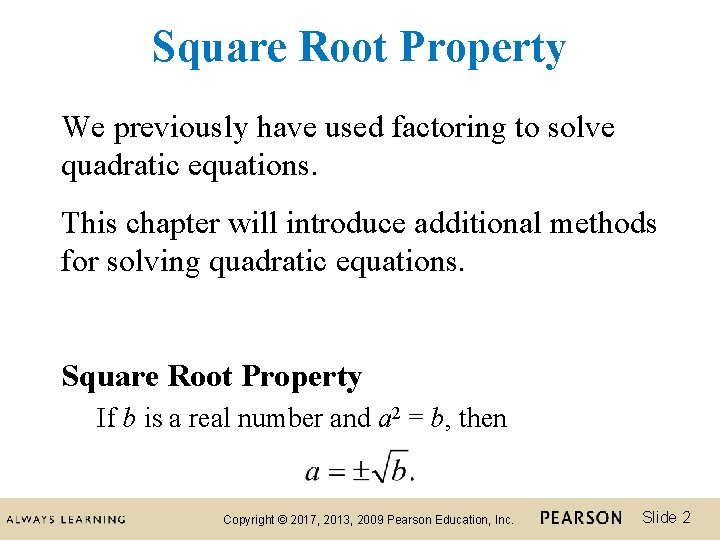 Square Root Property

We previously have used factoring to solve quadratic equations.

This chapter will introduce additional methods for solving quadratic equations.

Square Root Property

If $b$ is a real number and $a^2 = b$, then

$a = \pm\sqrt{b}.$

ALWAYS LEARNING Copyright © 2017, 2013, 2009 Pearson Education, Inc. PEARSON Slide 2